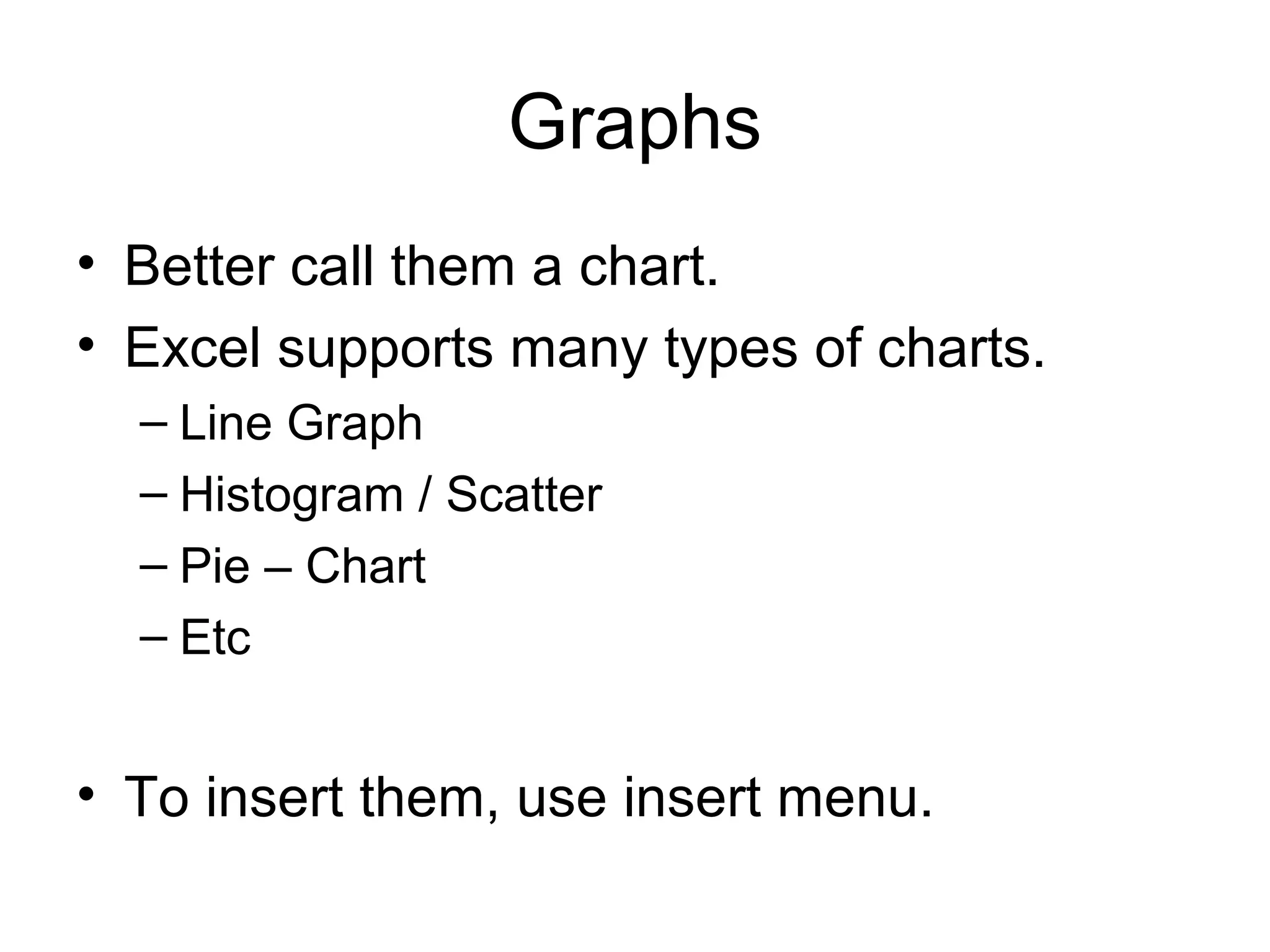 Graphs

• Better call them a chart.
• Excel supports many types of charts.
– Line Graph
– Histogram / Scatter
– Pie – Chart
– Etc

• To insert them, use insert menu.